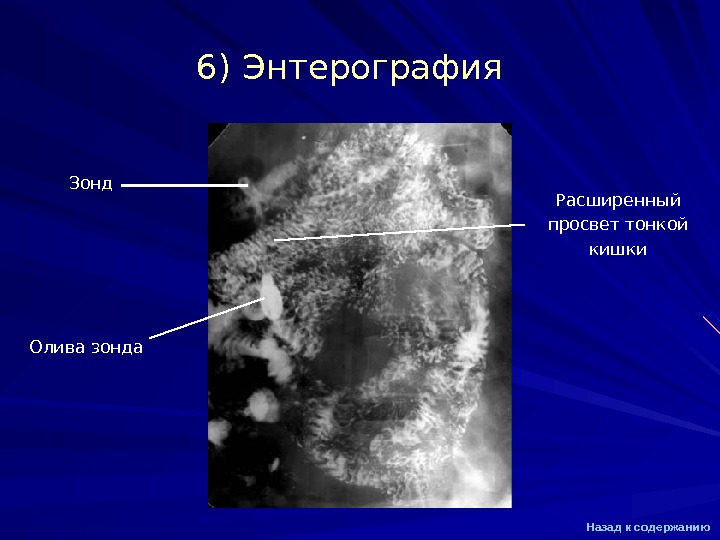 6) Энтерография

Зонд

Расширенный просвет тонкой кишки

Олива зонда

Назад к содержанию